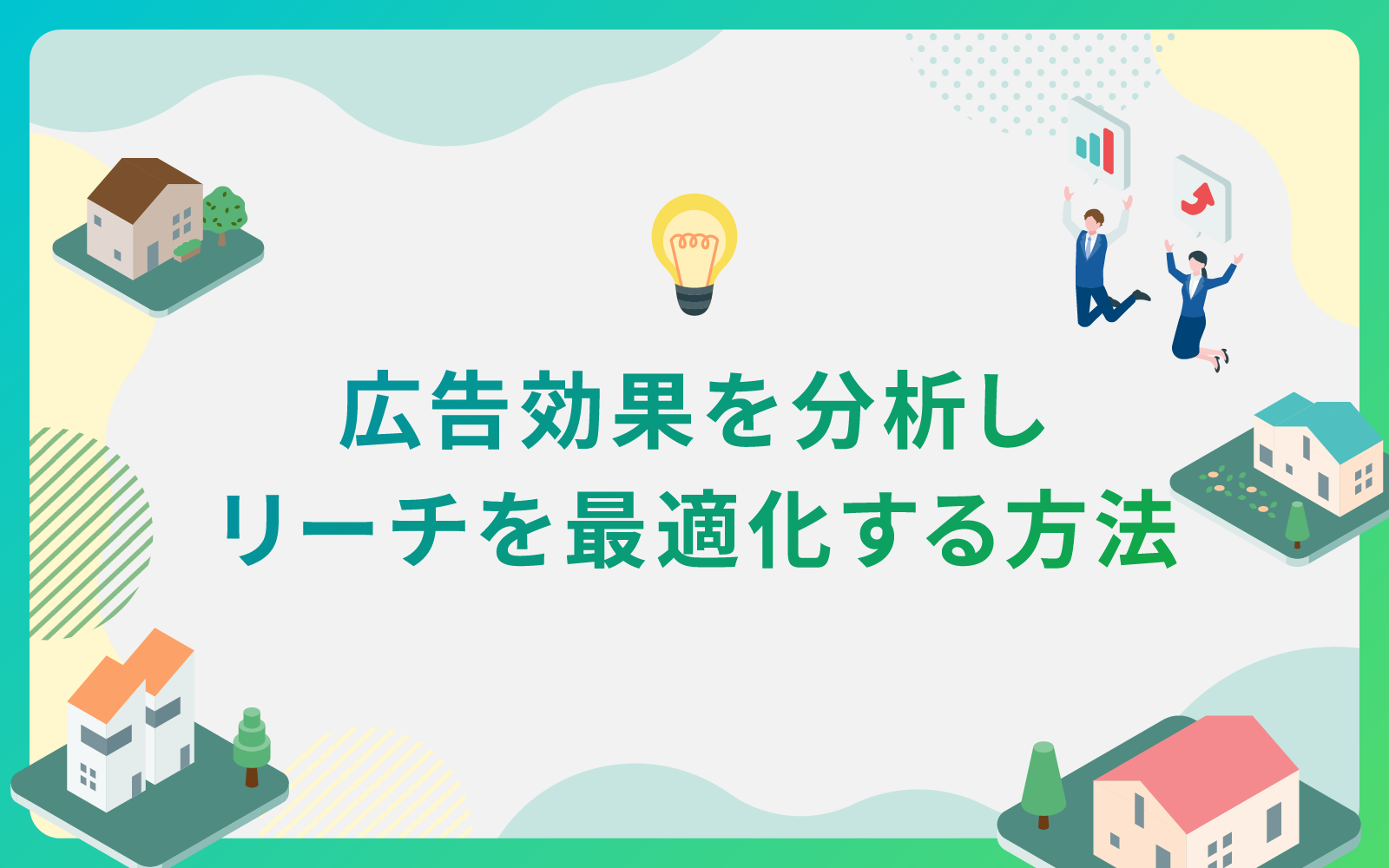 広告効果を分析し
リーチを最適化する方法